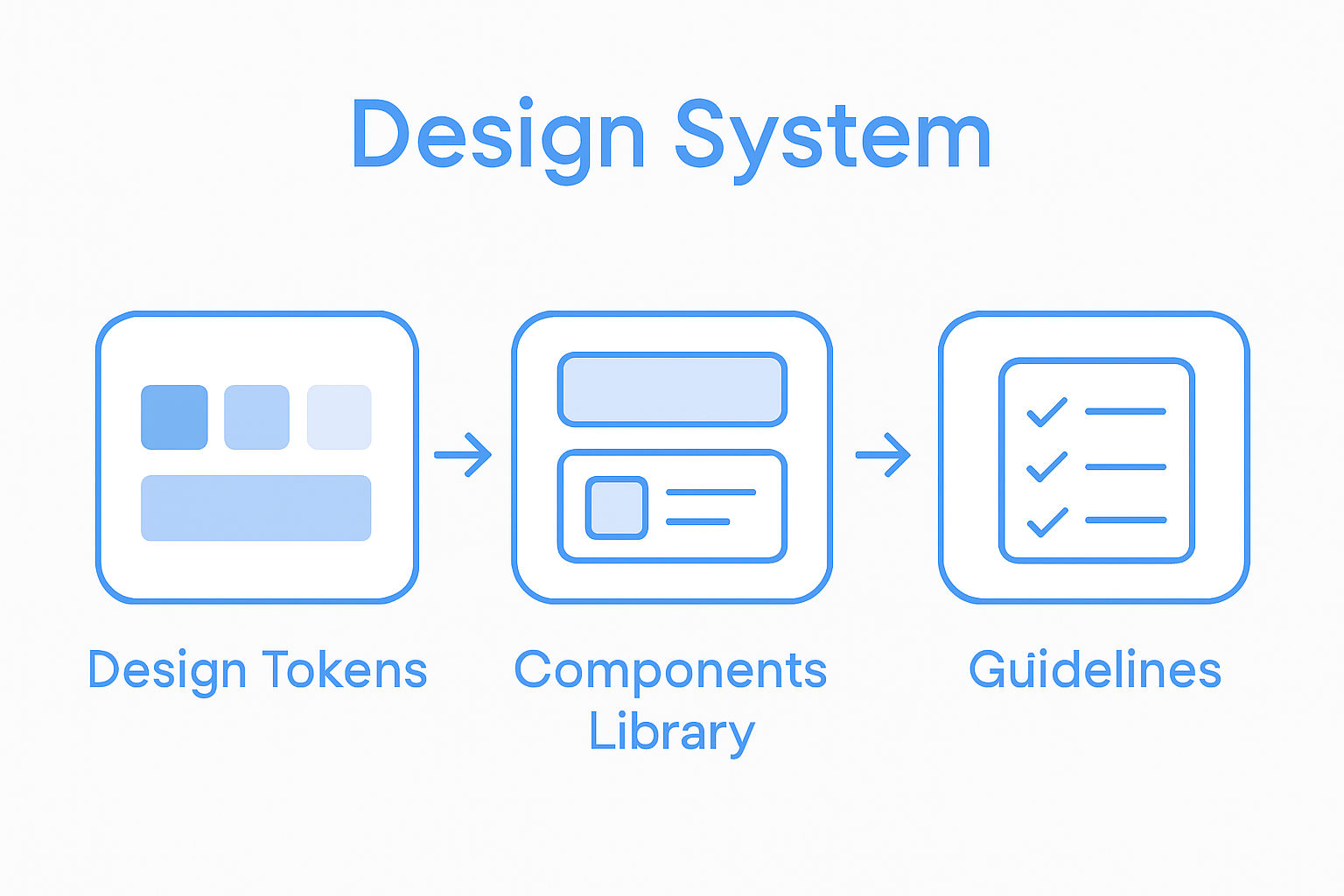 Design System

Design Tokens

Components Library

Guidelines